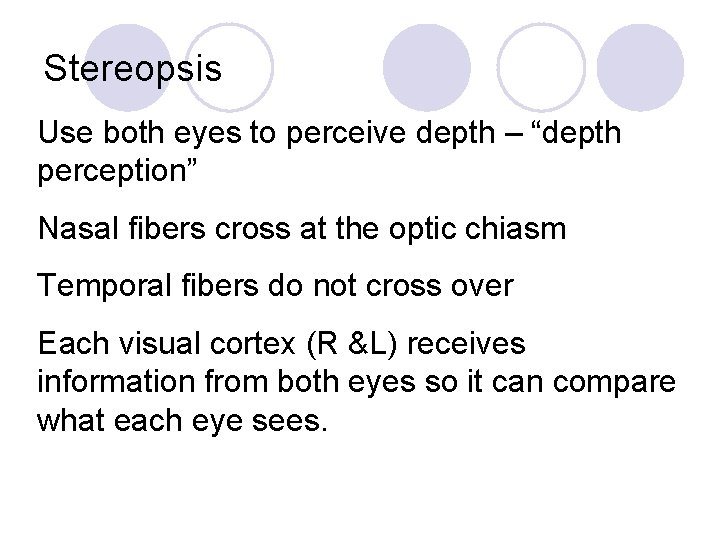 Stereopsis

Use both eyes to perceive depth – “depth perception”

Nasal fibers cross at the optic chiasm

Temporal fibers do not cross over

Each visual cortex (R &L) receives information from both eyes so it can compare what each eye sees.